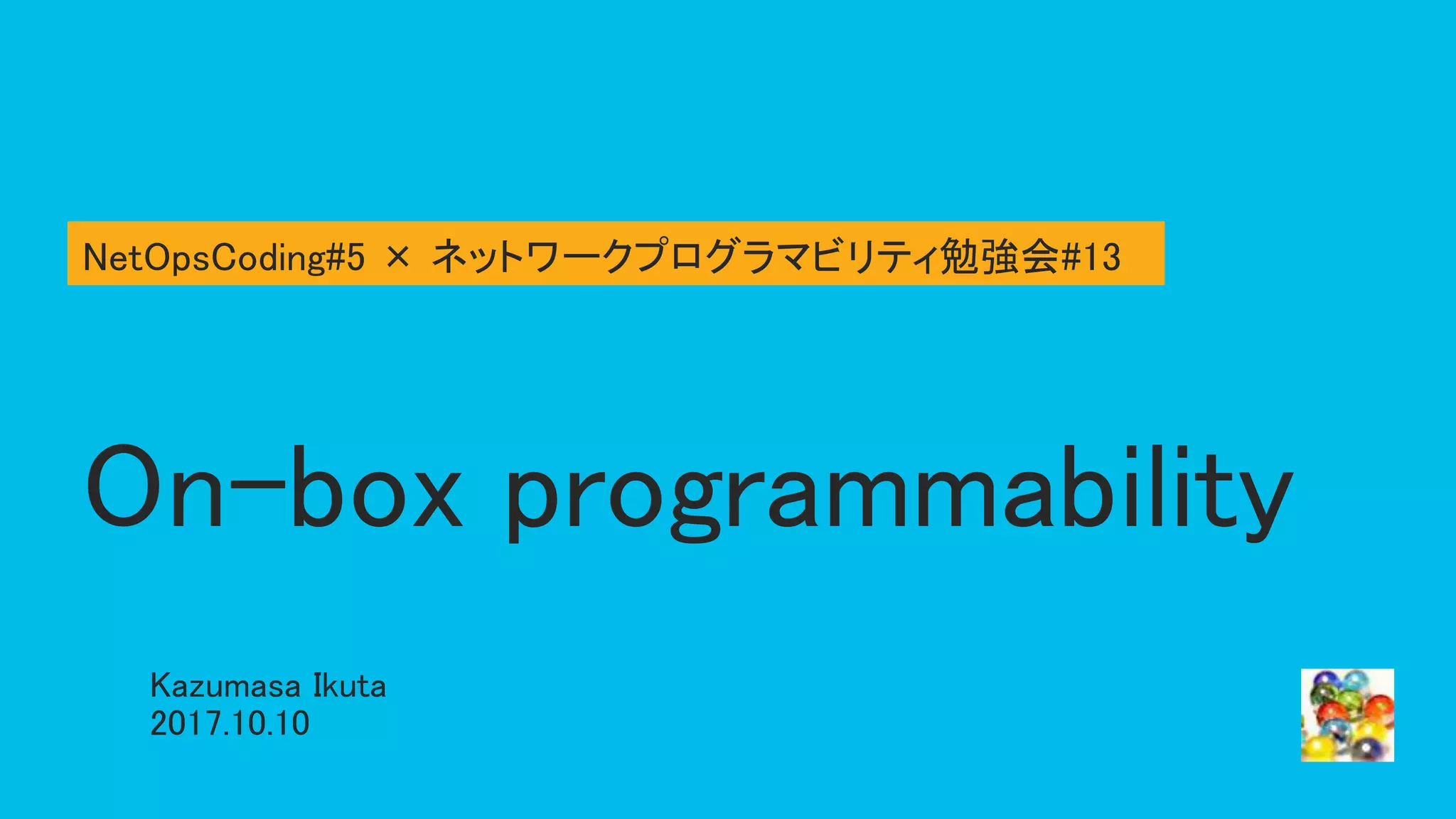 NetOpsCoding#5 × ネットワークプログラマビリティ勉強会#13

On-box programmability

Kazumasa Ikuta
2017.10.10